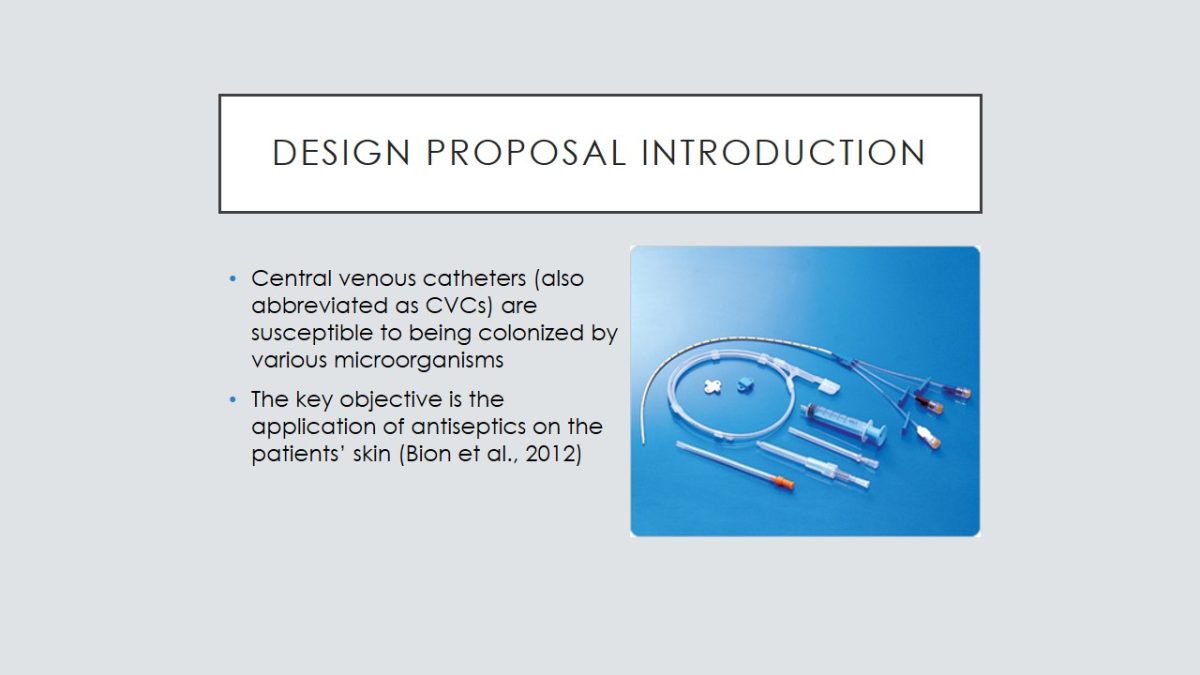 DESIGN PROPOSAL INTRODUCTION

• Central venous catheters (also abbreviated as CVCs) are susceptible to being colonized by various microorganisms

• The key objective is the application of antiseptics on the patients' skin (Bion et al., 2012)